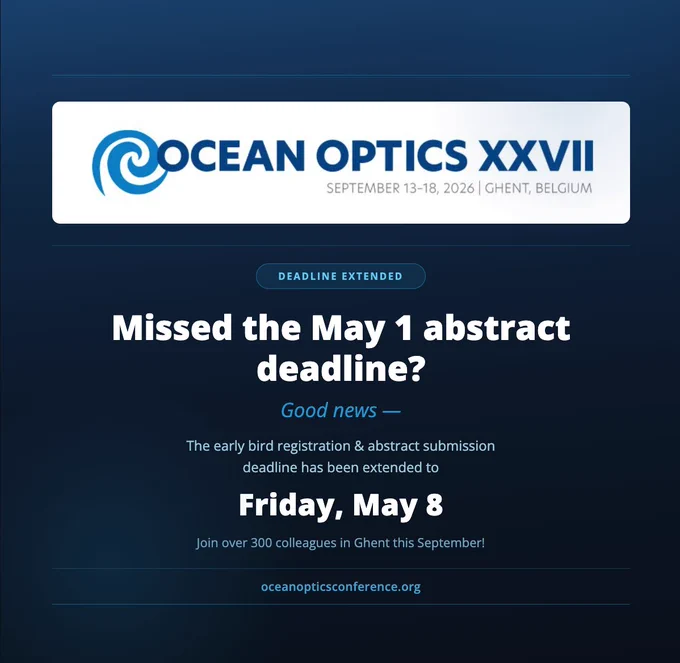 OCEAN OPTICS XXVII
SEPTEMBER 13–18, 2026 | GHENT, BELGIUM

DEADLINE EXTENDED

Missed the May 1 abstract deadline?

Good news —

The early bird registration & abstract submission deadline has been extended to

Friday, May 8

Join over 300 colleagues in Ghent this September!

oceanopticsconference.org